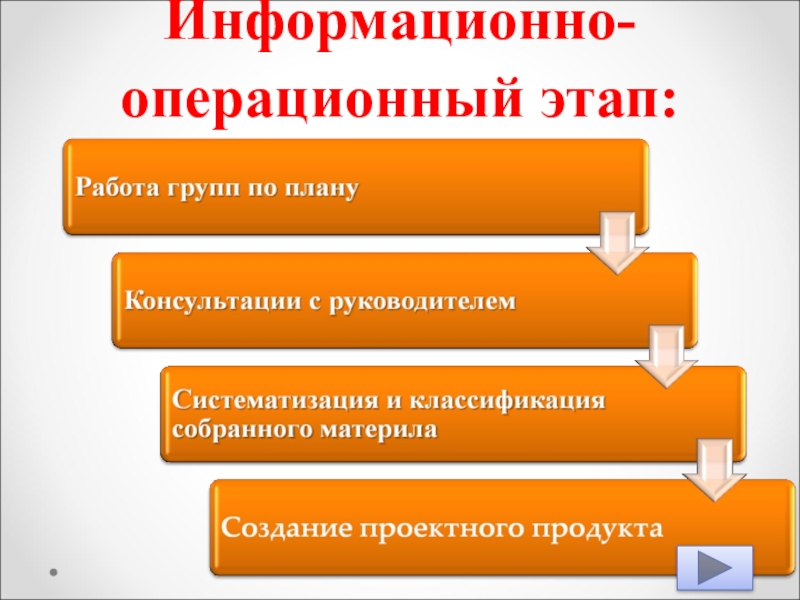 Информационно-операционный этап:

Работа групп по плану

Консультации с руководителем

Систематизация и классификация собранного материла

Создание проектного продукта